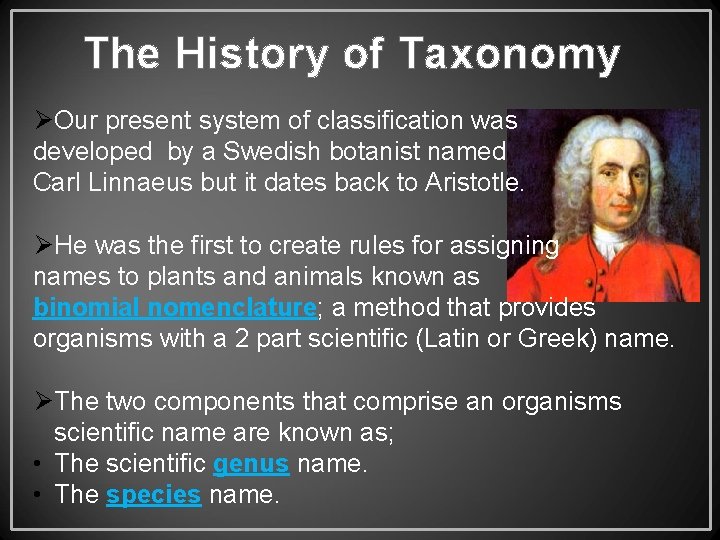 The History of Taxonomy

➢Our present system of classification was developed by a Swedish botanist named Carl Linnaeus but it dates back to Aristotle.

➢He was the first to create rules for assigning names to plants and animals known as binomial nomenclature; a method that provides organisms with a 2 part scientific (Latin or Greek) name.

➢The two components that comprise an organisms scientific name are known as;
• The scientific genus name.
• The species name.